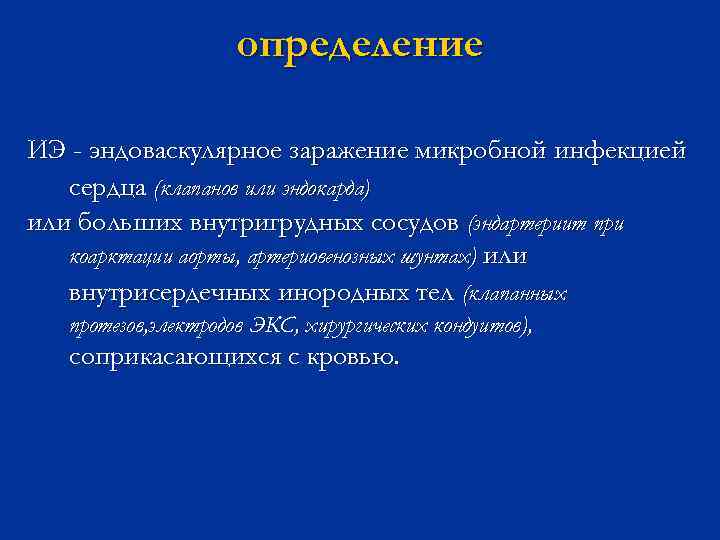 определение

ИЭ - эндоваскулярное заражение микробной инфекцией сердца (клапанов или эндокарда)
или больших внутригрудных сосудов (эндартериит при коарктации аорты, артериовенозных шунтах) или внутрисердечных инородных тел (клапанных протезов,электродов ЭКС, хирургических кондуитов), соприкасающихся с кровью.